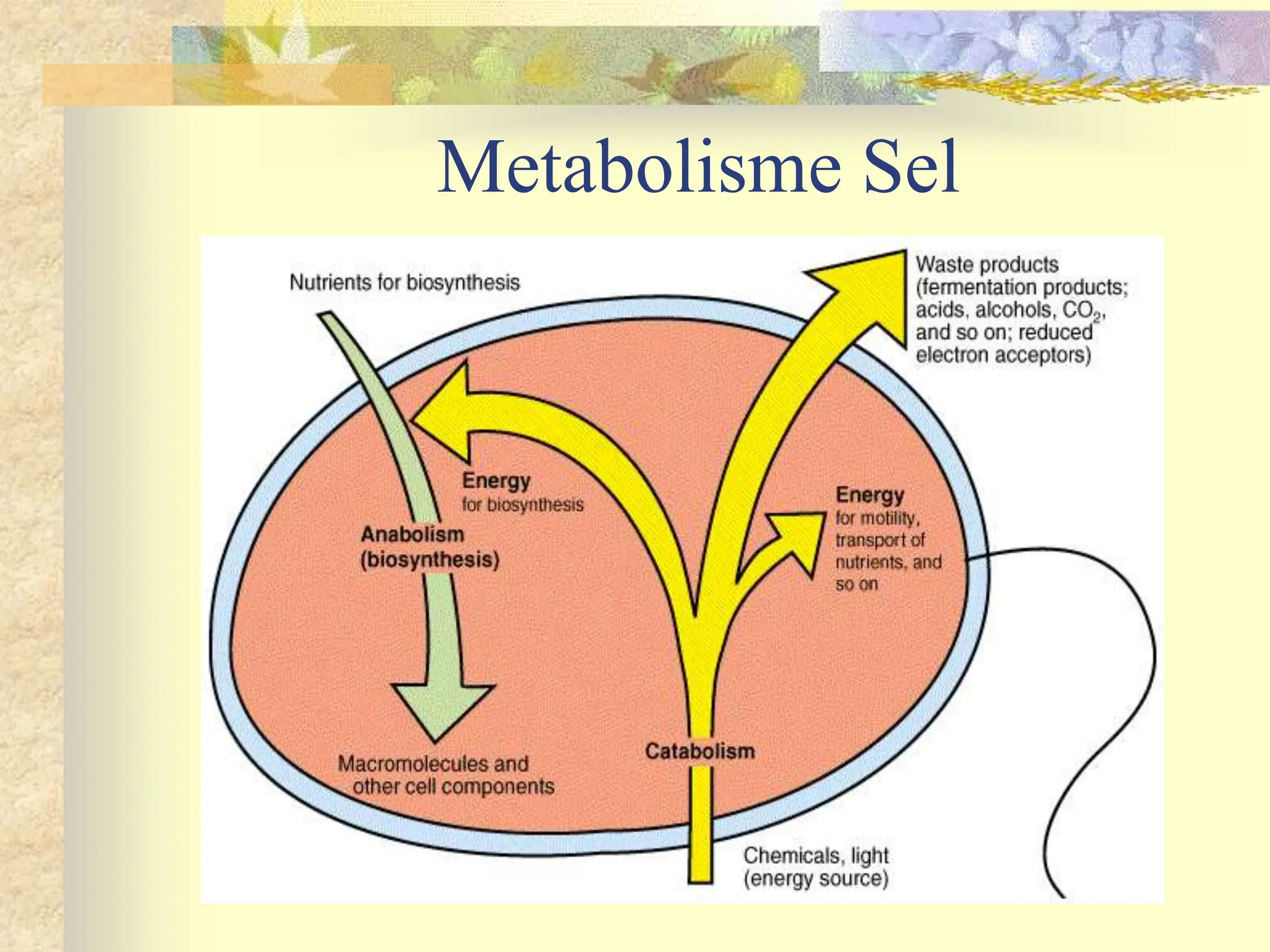 Metabolisme Sel

Nutrients for biosynthesis

Waste products (fermentation products; acids, alcohols, $CO_2$, and so on; reduced electron acceptors)

Energy for biosynthesis

Anabolism (biosynthesis)

Energy for motility, transport of nutrients, and so on

Macromolecules and other cell components

Catabolism

Chemicals, light (energy source)